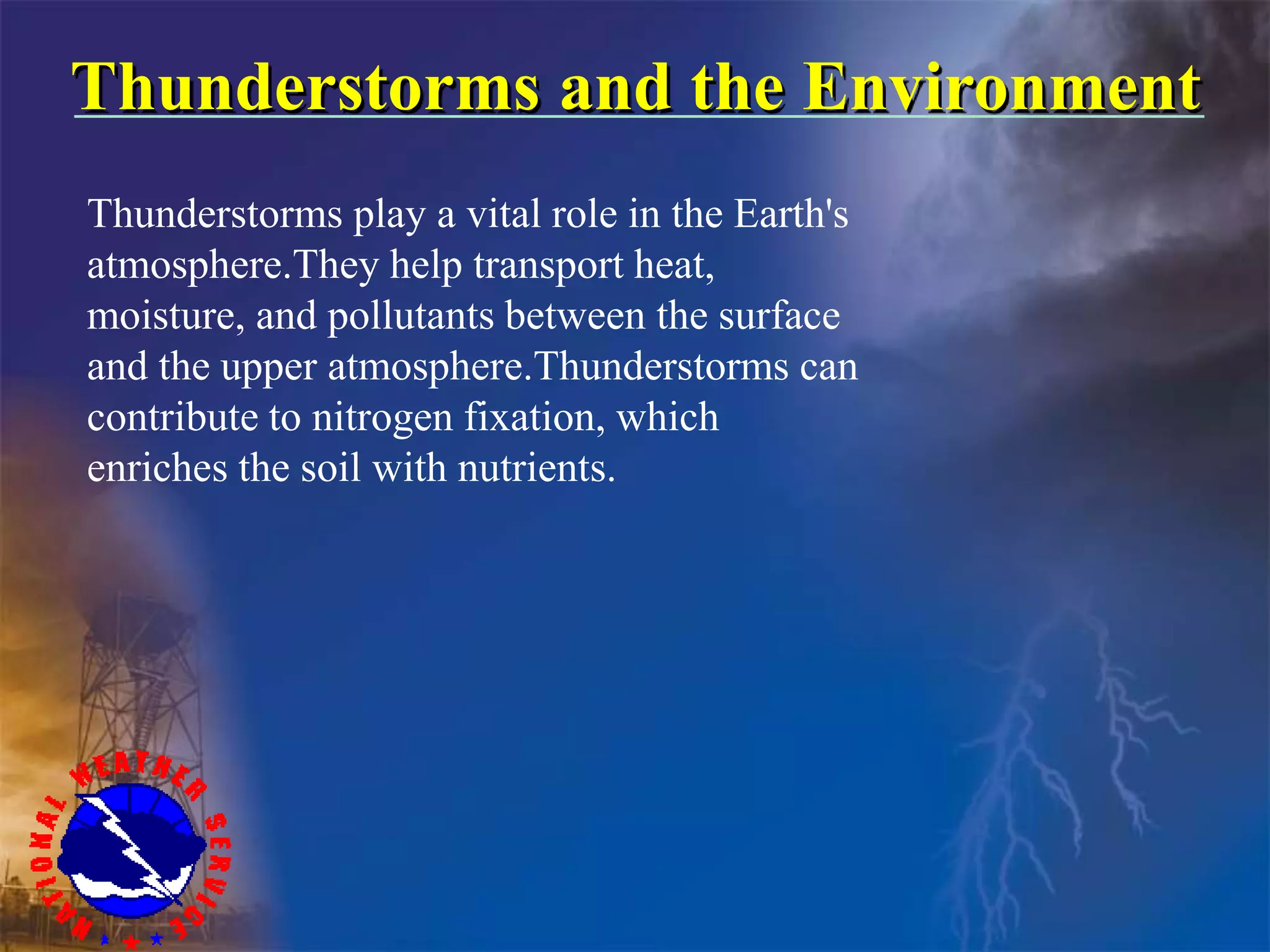 Thunderstorms and the Environment

Thunderstorms play a vital role in the Earth's atmosphere.They help transport heat, moisture, and pollutants between the surface and the upper atmosphere.Thunderstorms can contribute to nitrogen fixation, which enriches the soil with nutrients.

NATIONAL WEATHER SERVICE